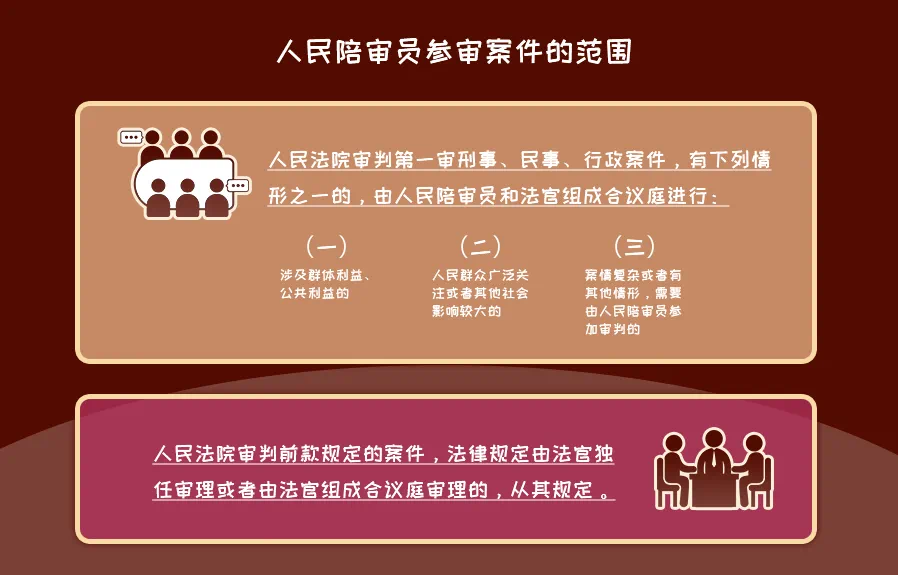 人民陪审员参审案件的范围

人民法院审判第一审刑事、民事、行政案件，有下列情形之一的，由人民陪审员和法官组成合议庭进行：

（一）
涉及群体利益、公共利益的

（二）
人民群众广泛关注或者其他社会影响较大的

（三）
案情复杂或者有其他情形，需要由人民陪审员参加审判的

人民法院审判前款规定的案件，法律规定由法官独任审理或者由法官组成合议庭审理的，从其规定。